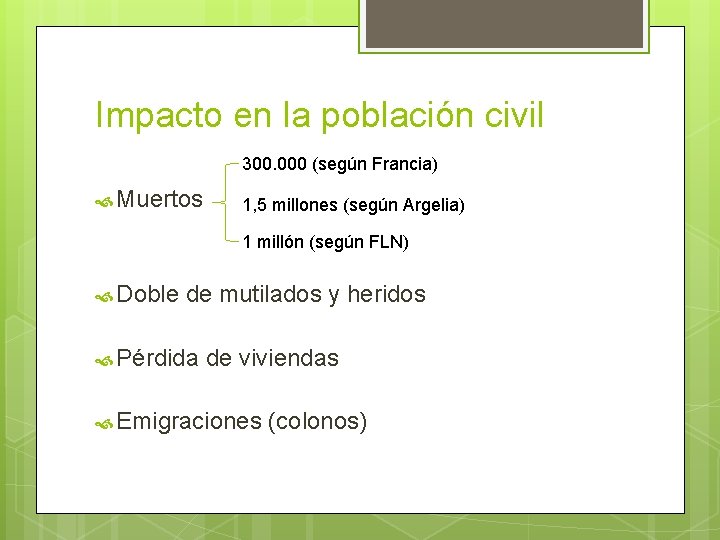 Impacto en la población civil

Muertos
300.000 (según Francia)
1,5 millones (según Argelia)
1 millón (según FLN)

Doble de mutilados y heridos

Pérdida de viviendas

Emigraciones (colonos)